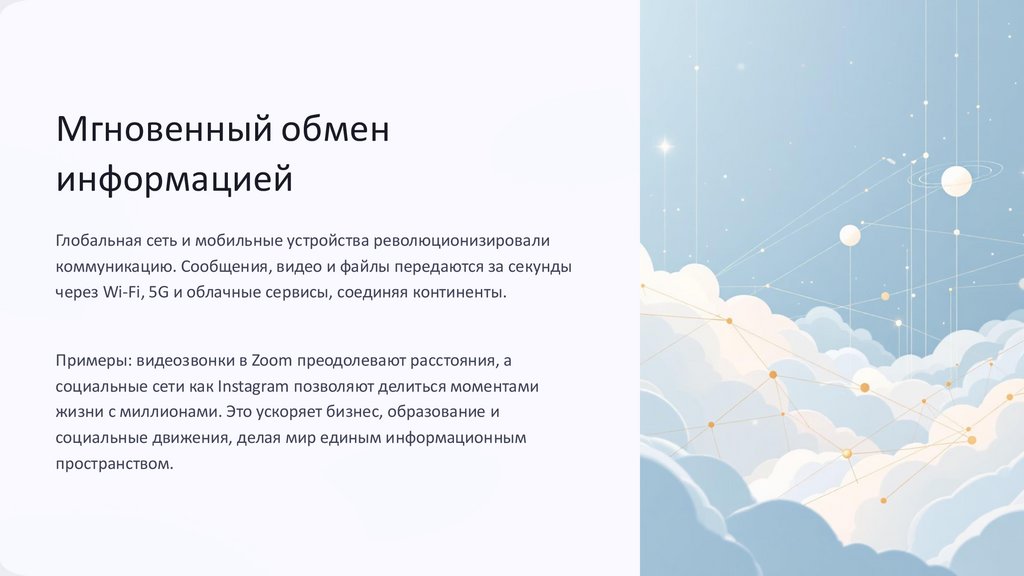 Мгновенный обмен информацией

Глобальная сеть и мобильные устройства революционизировали коммуникацию. Сообщения, видео и файлы передаются за секунды через Wi-Fi, 5G и облачные сервисы, соединяя континенты.

Примеры: видеозвонки в Zoom преодолевают расстояния, а социальные сети как Instagram позволяют делиться моментами жизни с миллионами. Это ускоряет бизнес, образование и социальные движения, делая мир единым информационным пространством.